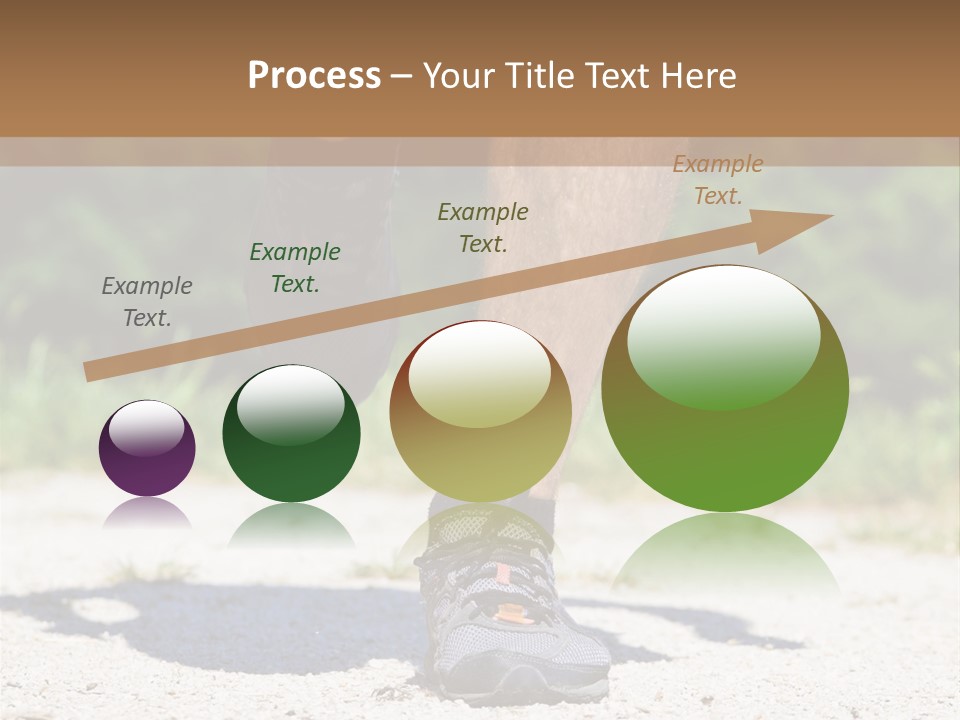 Process – Your Title Text Here

Example Text.

Example Text.

Example Text.

Example Text.